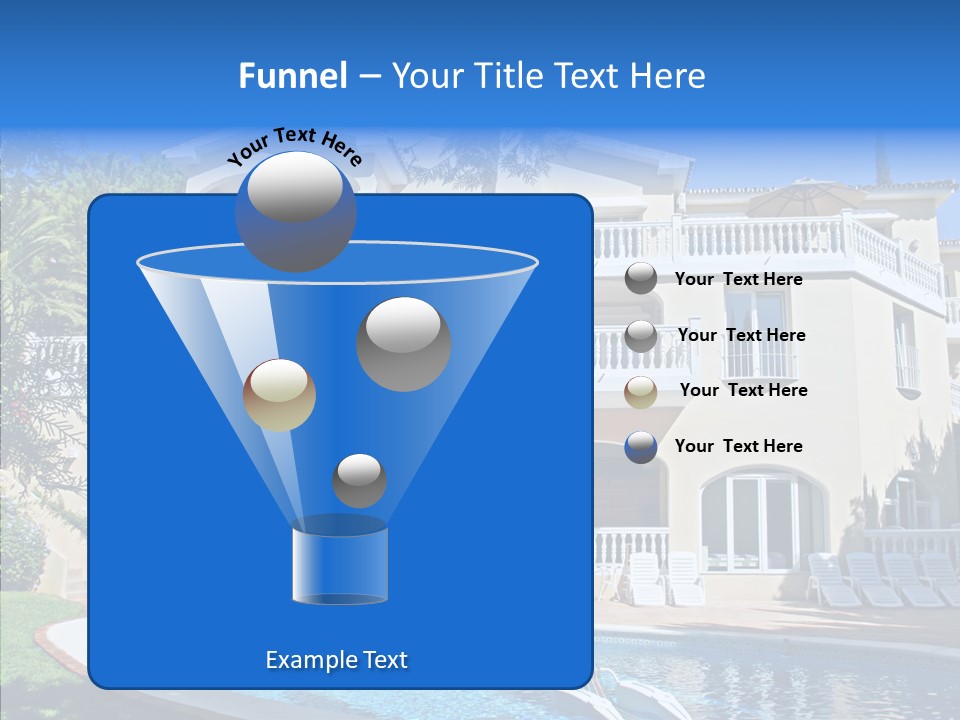 Funnel – Your Title Text Here

Your Text Here

Your Text Here

Your Text Here

Your Text Here

Your Text Here

Example Text